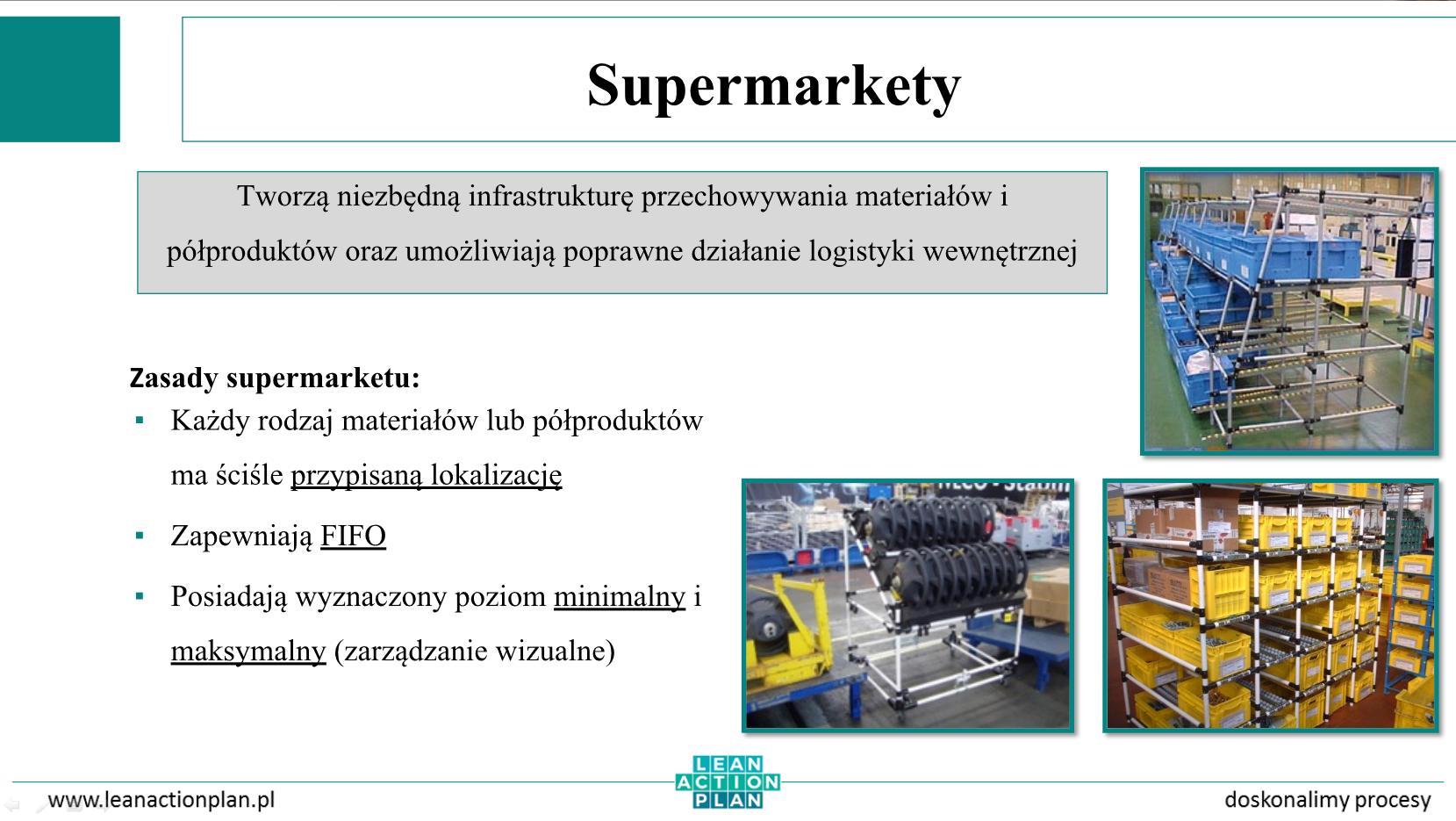 Supermarkety

Tworzą niezbędną infrastrukturę przechowywania materiałów i półproduktów oraz umożliwiają poprawne działanie logistyki wewnętrznej

Zasady supermarketu:

▪ Każdy rodzaj materiałów lub półproduktów ma ściśle przypisaną lokalizację

▪ Zapewniają FIFO

▪ Posiadają wyznaczony poziom minimalny i maksymalny (zarządzanie wizualne)

www.leanactionplan.pl

LEAN ACTION PLAN

doskonalimy procesy